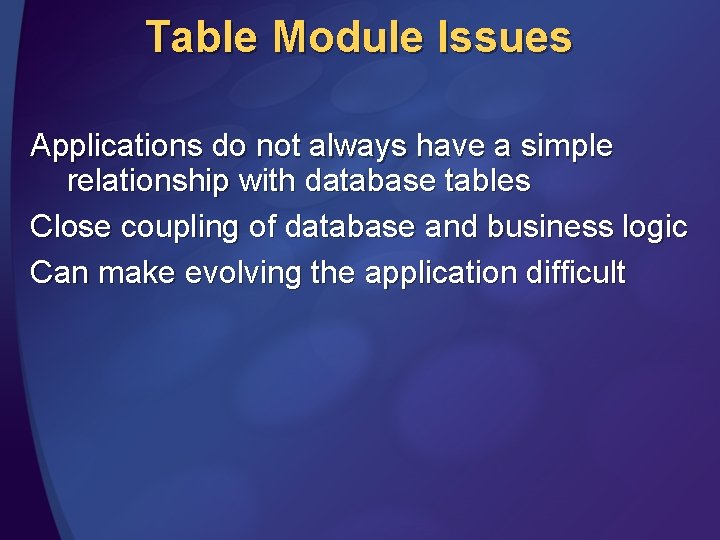 Table Module Issues

Applications do not always have a simple relationship with database tables

Close coupling of database and business logic

Can make evolving the application difficult